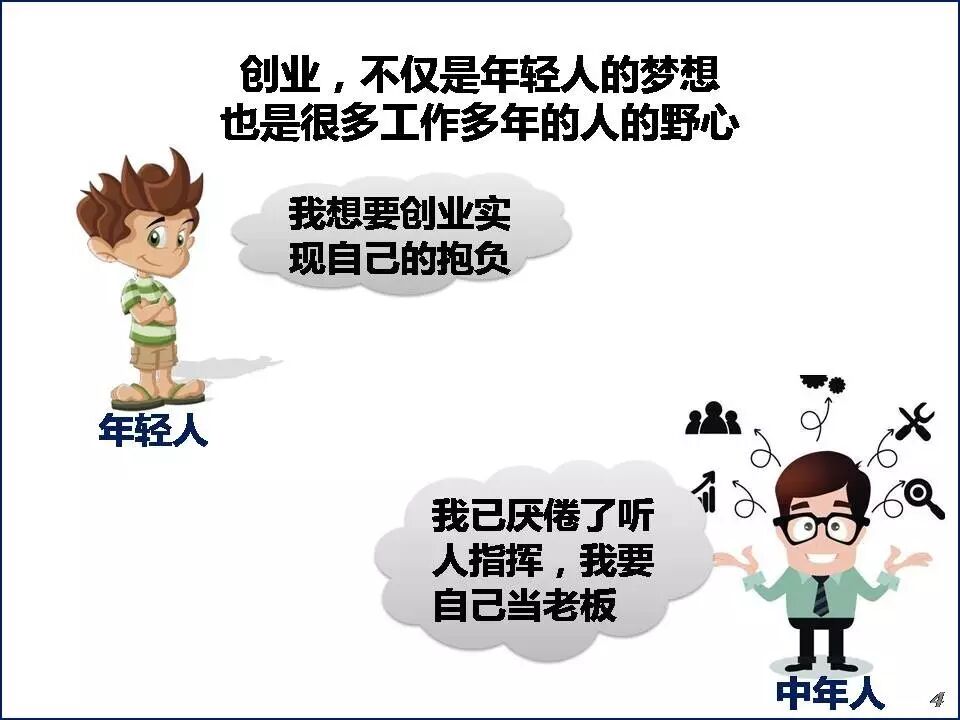 创业，不仅是年轻人的梦想
也是很多工作多年的人的野心

我想要创业实现自己的抱负

年轻人

我已厌倦了听人指挥，我要自己当老板

中年人

4